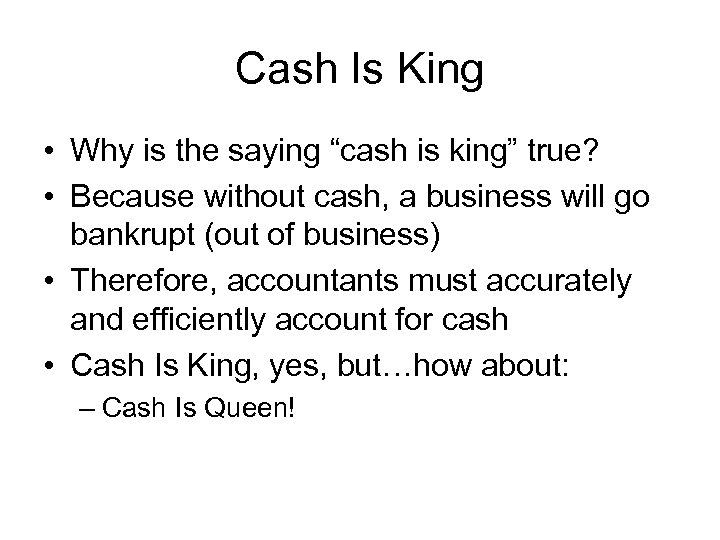 Cash Is King

• Why is the saying “cash is king” true?
• Because without cash, a business will go bankrupt (out of business)
• Therefore, accountants must accurately and efficiently account for cash
• Cash Is King, yes, but…how about:
– Cash Is Queen!